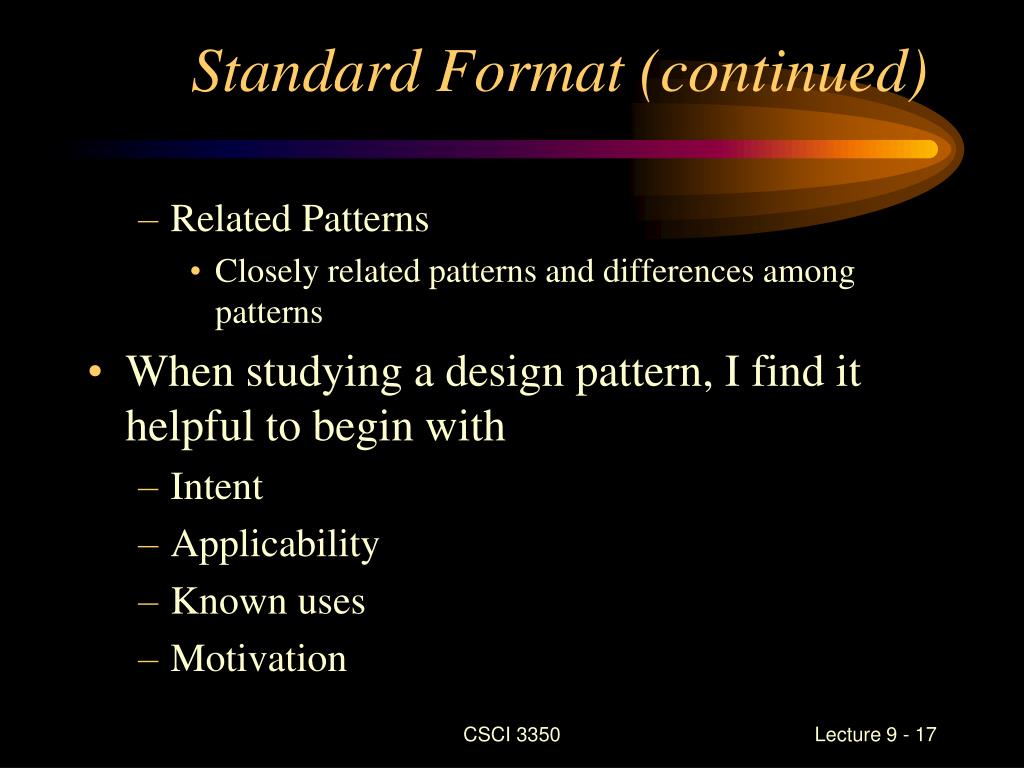 Standard Format (continued)

– Related Patterns

• Closely related patterns and differences among patterns

• When studying a design pattern, I find it helpful to begin with

– Intent

– Applicability

– Known uses

– Motivation

CSCI 3350

Lecture 9 - 17